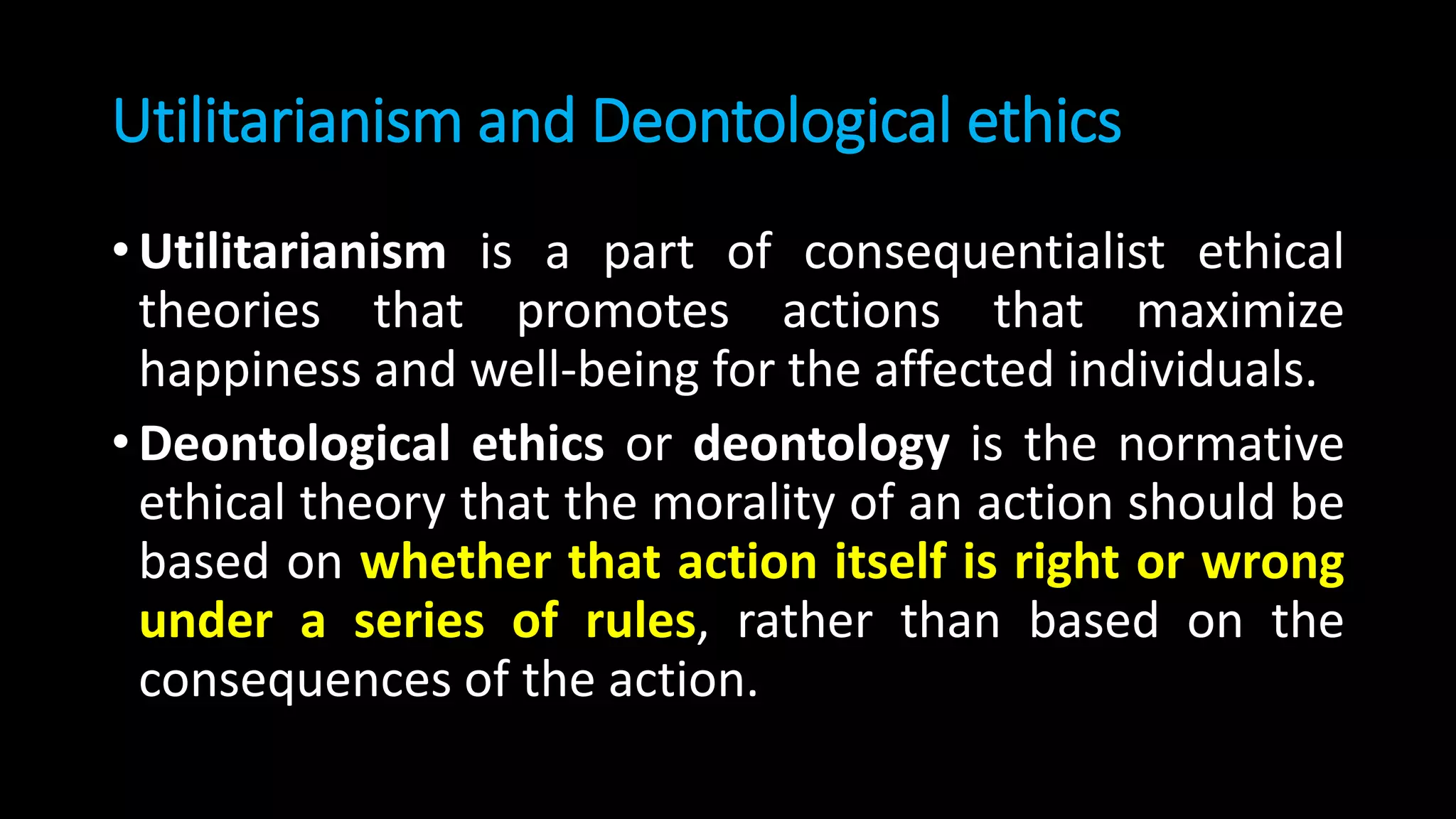 Utilitarianism and Deontological ethics

• Utilitarianism is a part of consequentialist ethical theories that promotes actions that maximize happiness and well-being for the affected individuals.

• Deontological ethics or deontology is the normative ethical theory that the morality of an action should be based on whether that action itself is right or wrong under a series of rules, rather than based on the consequences of the action.